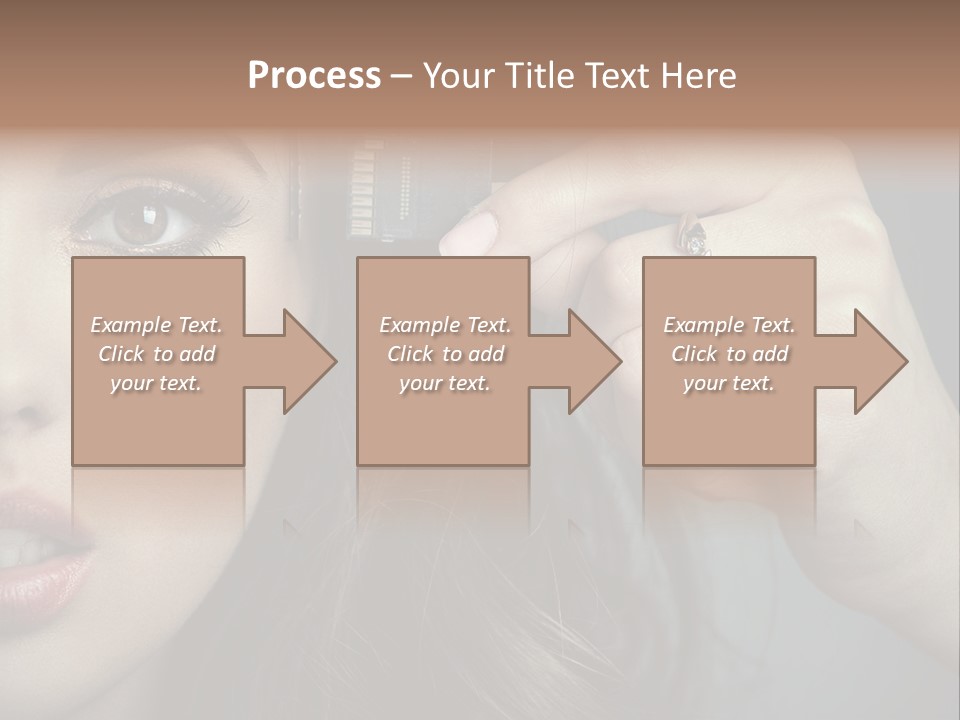 Process – Your Title Text Here

Example Text. Click to add your text.

Example Text. Click to add your text.

Example Text. Click to add your text.